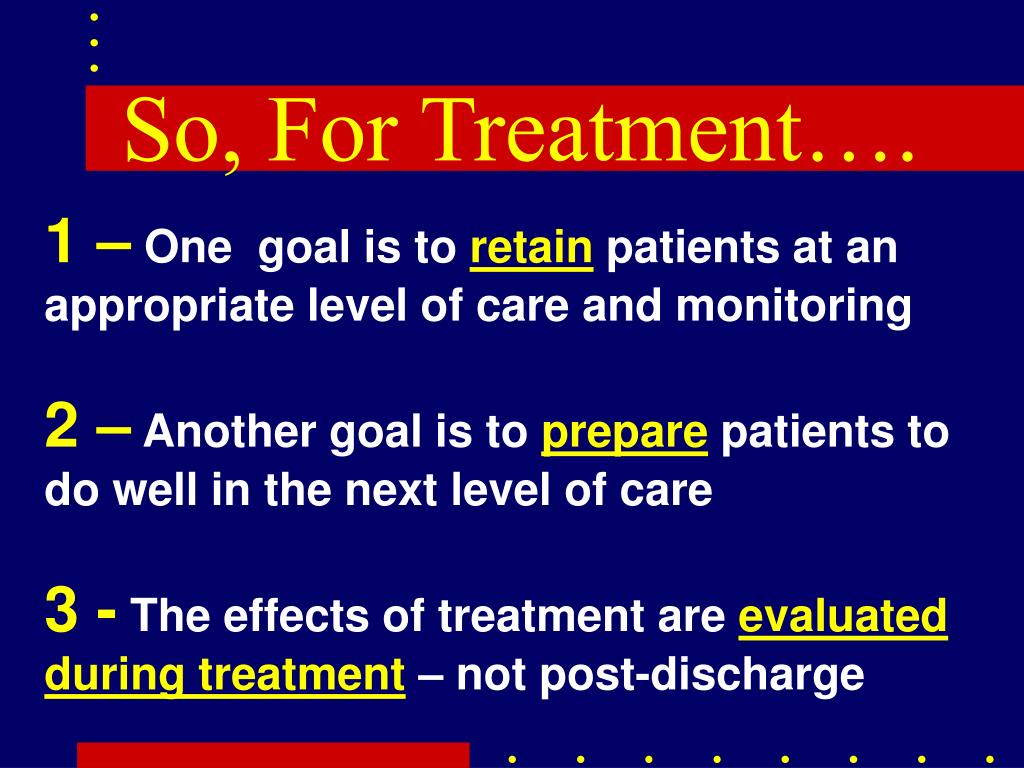 So, For Treatment….

1 – One goal is to retain patients at an appropriate level of care and monitoring

2 – Another goal is to prepare patients to do well in the next level of care

3 - The effects of treatment are evaluated during treatment – not post-discharge